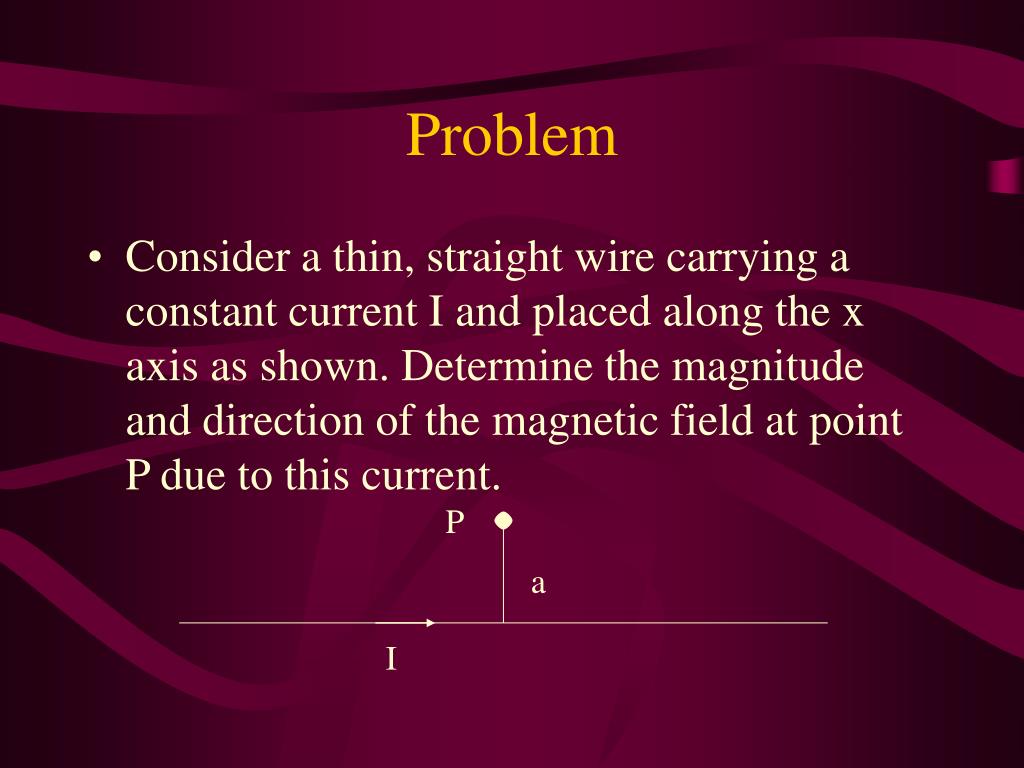 Problem

• Consider a thin, straight wire carrying a constant current I and placed along the x axis as shown. Determine the magnitude and direction of the magnetic field at point P due to this current.

P

a

I